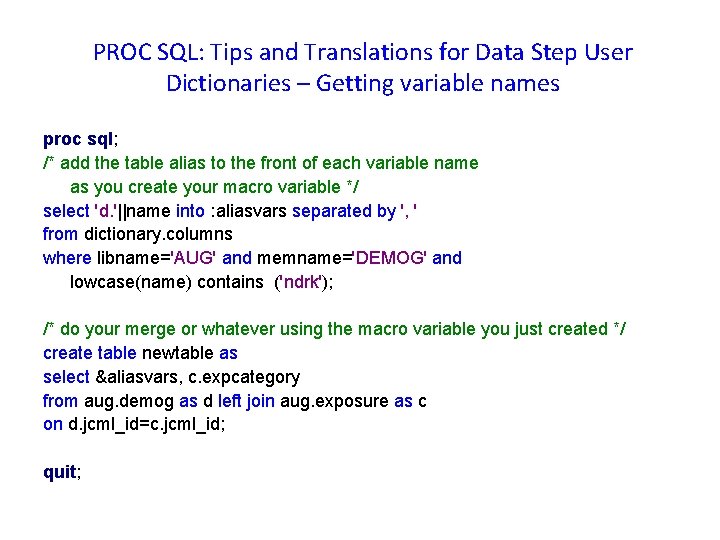 PROC SQL: Tips and Translations for Data Step User
Dictionaries – Getting variable names

proc sql;
/* add the table alias to the front of each variable name
as you create your macro variable */
select 'd.'||name into :aliasvars separated by ', '
from dictionary.columns
where libname='AUG' and memname='DEMOG' and
lowcase(name) contains ('ndrk');

/* do your merge or whatever using the macro variable you just created */
create table newtable as
select &aliasvars, c.expcategory
from aug.demog as d left join aug.exposure as c
on d.jcml_id=c.jcml_id;

quit;